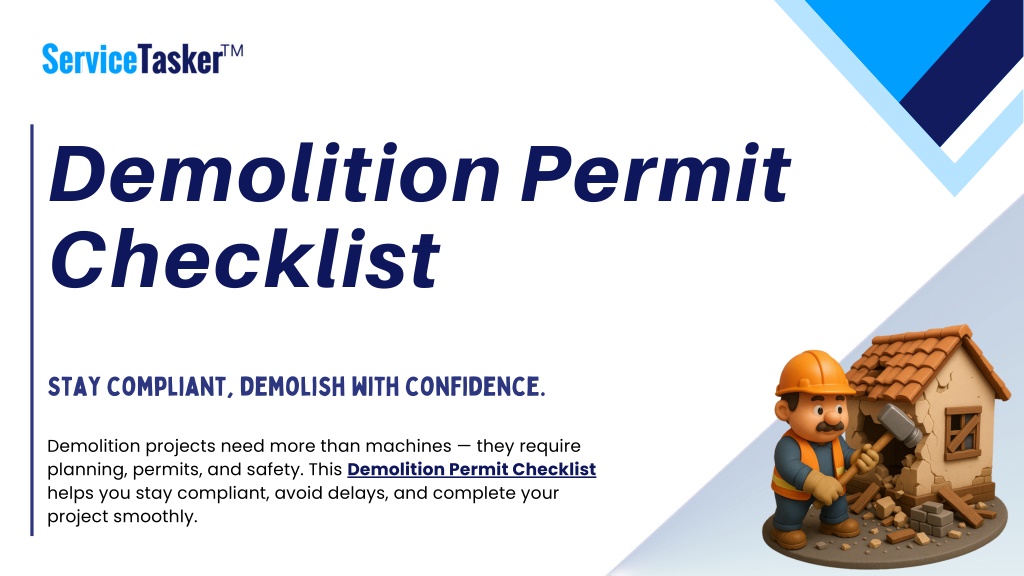 ServiceTasker™

Demolition Permit Checklist

STAY COMPLIANT, DEMOLISH WITH CONFIDENCE.

Demolition projects need more than machines — they require planning, permits, and safety. This Demolition Permit Checklist helps you stay compliant, avoid delays, and complete your project smoothly.